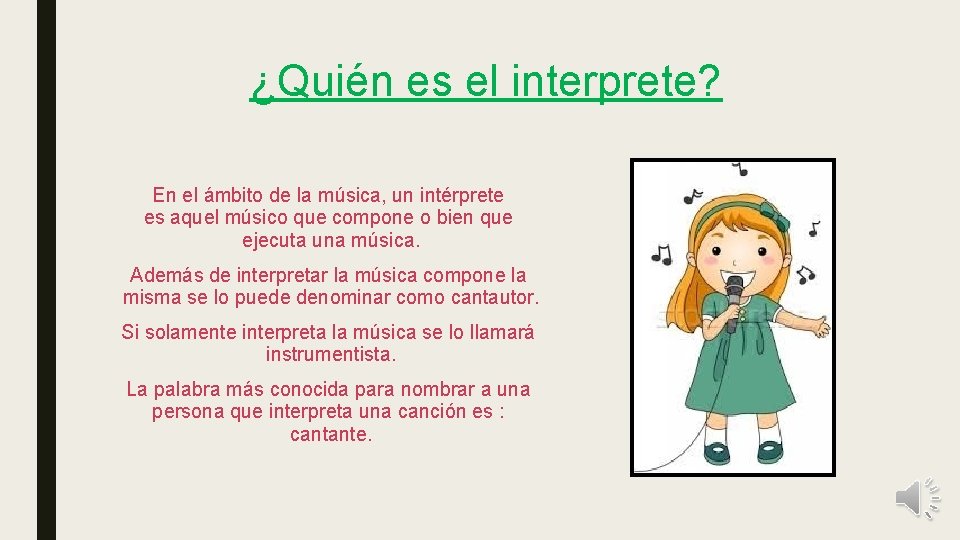 ¿Quién es el interprete?

En el ámbito de la música, un intérprete es aquel músico que compone o bien que ejecuta una música.

Además de interpretar la música compone la misma se lo puede denominar como cantautor.

Si solamente interpreta la música se lo llamará instrumentista.

La palabra más conocida para nombrar a una persona que interpreta una canción es : cantante.